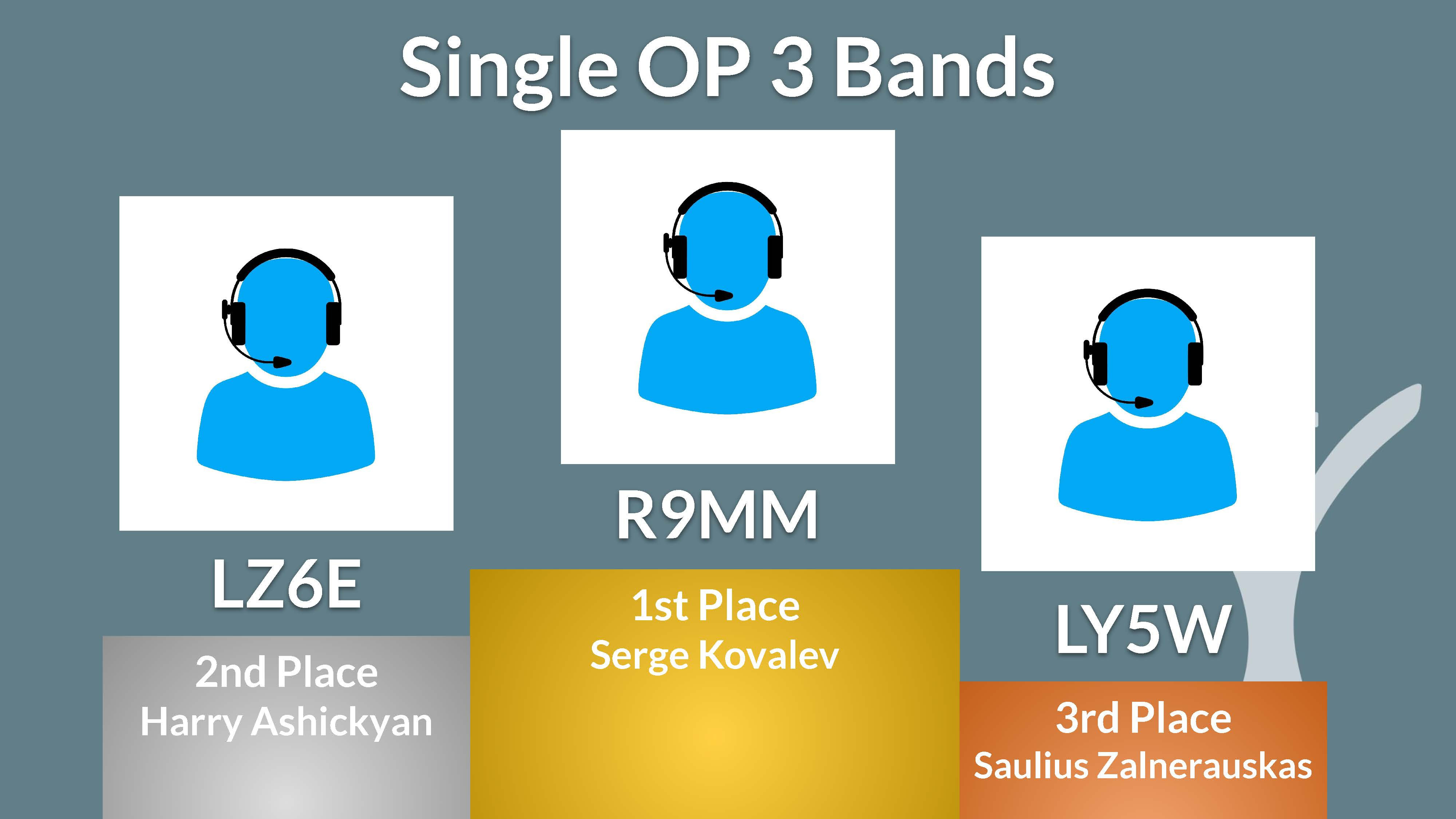 Single OP 3 Bands

LZ6E

2nd Place
Harry Ashickyan

R9MM

1st Place
Serge Kovalev

LY5W

3rd Place
Saulius Zalnerauskas